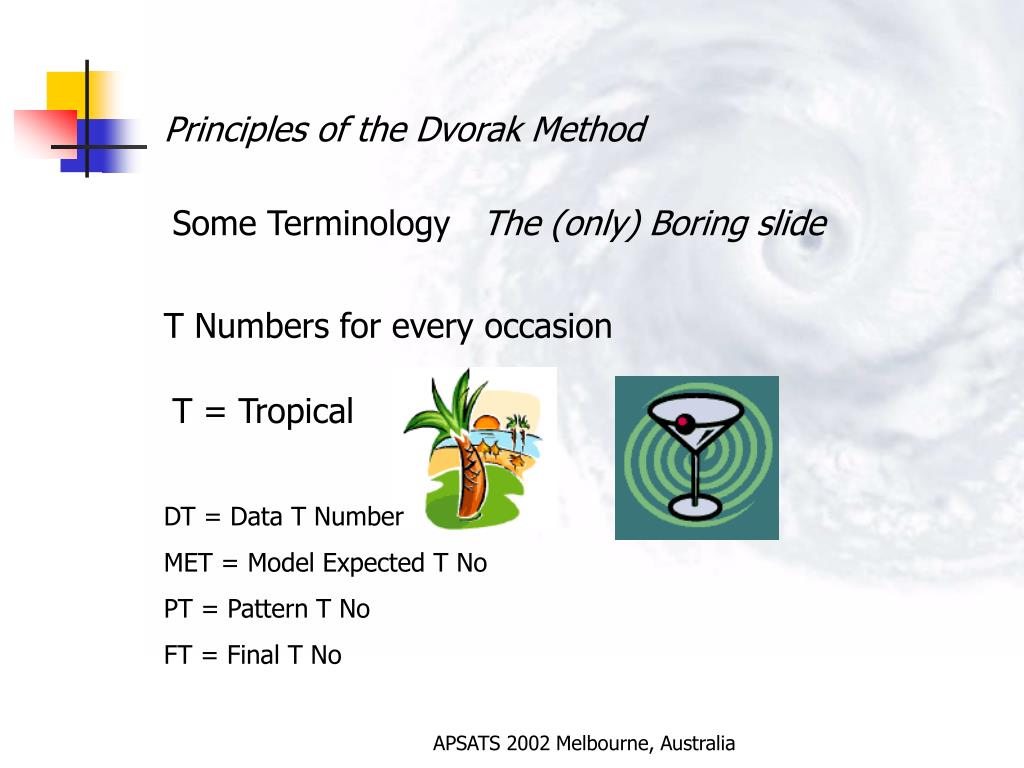 Principles of the Dvorak Method

Some Terminology   The (only) Boring slide

T Numbers for every occasion

T = Tropical

DT = Data T Number

MET = Model Expected T No

PT = Pattern T No

FT = Final T No

APSATS 2002 Melbourne, Australia